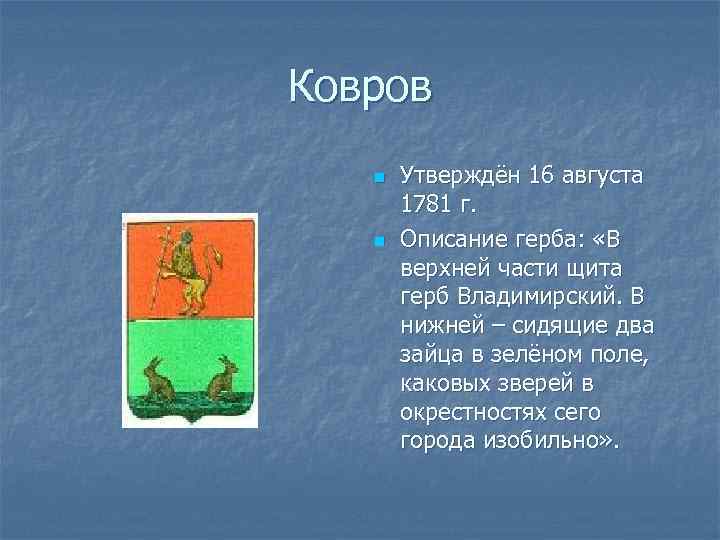 Ковров

Утверждён 16 августа 1781 г.

Описание герба: «В верхней части щита герб Владимирский. В нижней – сидящие два зайца в зелёном поле, каковых зверей в окрестностях сего города изобильно».